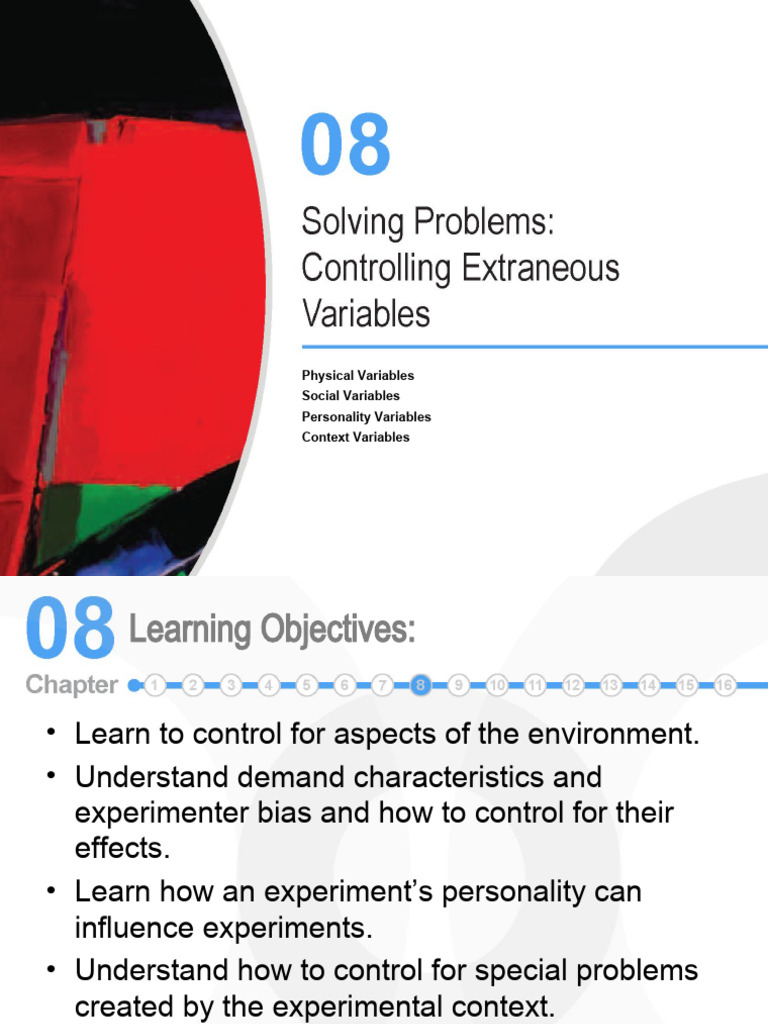 08

Solving Problems: Controlling Extraneous Variables

Physical Variables
Social Variables
Personality Variables
Context Variables

08 Learning Objectives:

Chapter 1 2 3 4 5 6 7 8 9 10 11 12 13 14 15 16

• Learn to control for aspects of the environment.
• Understand demand characteristics and experimenter bias and how to control for their effects.
• Learn how an experiment's personality can influence experiments.
• Understand how to control for special problems created by the experimental context.